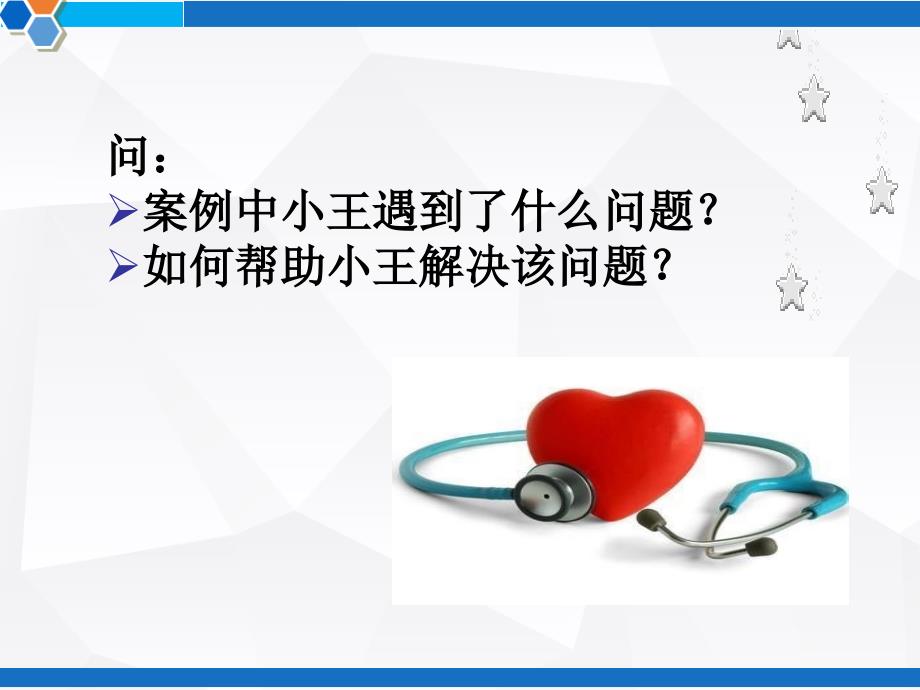 问：
➢案例中小王遇到了什么问题？
➢如何帮助小王解决该问题？